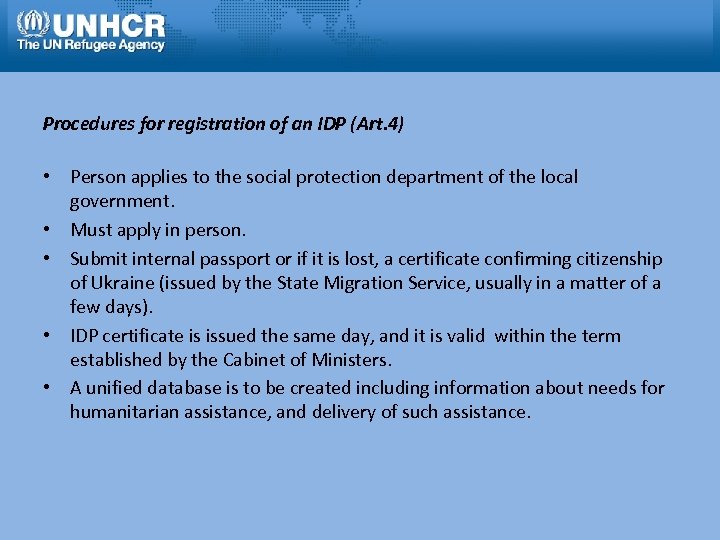 UNHCR
The UN Refugee Agency

Procedures for registration of an IDP (Art.4)

• Person applies to the social protection department of the local government.
• Must apply in person.
• Submit internal passport or if it is lost, a certificate confirming citizenship of Ukraine (issued by the State Migration Service, usually in a matter of a few days).
• IDP certificate is issued the same day, and it is valid within the term established by the Cabinet of Ministers.
• A unified database is to be created including information about needs for humanitarian assistance, and delivery of such assistance.